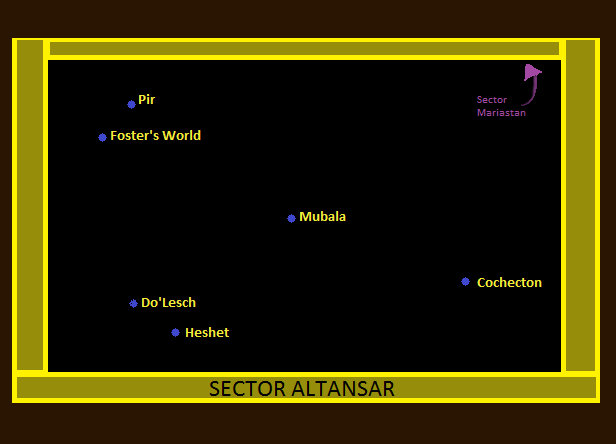 Pir

Sector Mariastan

Foster's World

Mubala

Cochecton

Do'Lesch

Heshet

SECTOR ALTANSAR